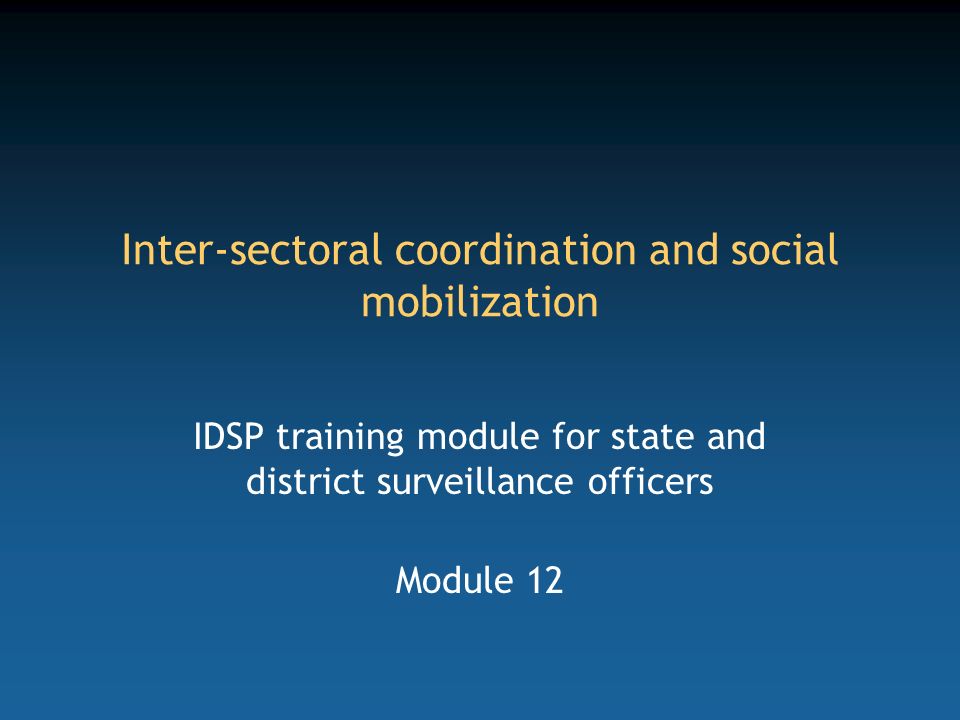 Inter-sectoral coordination and social mobilization

IDSP training module for state and district surveillance officers

Module 12